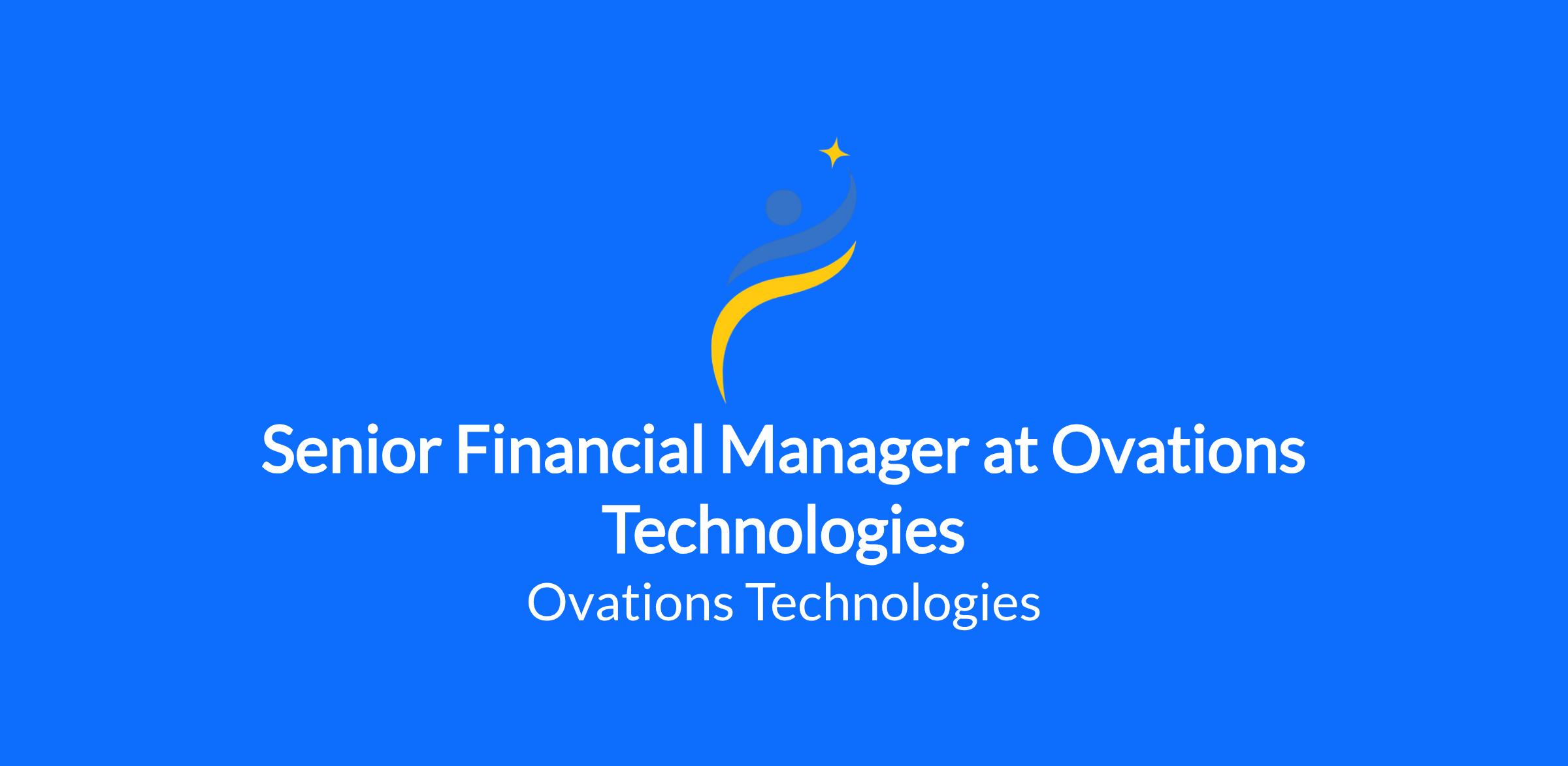 Senior Financial Manager at Ovations Technologies

Ovations Technologies